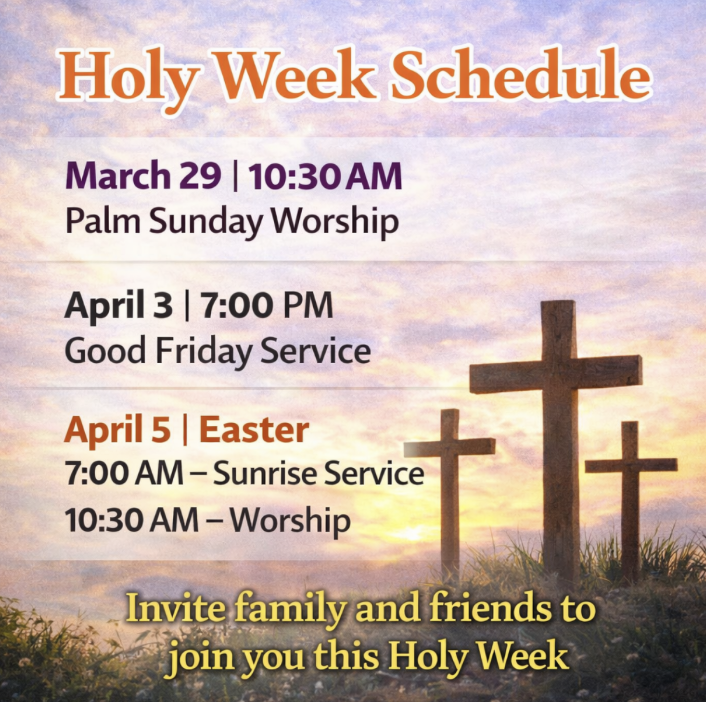 Holy Week Schedule

March 29 | 10:30 AM
Palm Sunday Worship

April 3 | 7:00 PM
Good Friday Service

April 5 | Easter
7:00 AM – Sunrise Service
10:30 AM – Worship

Invite family and friends to join you this Holy Week